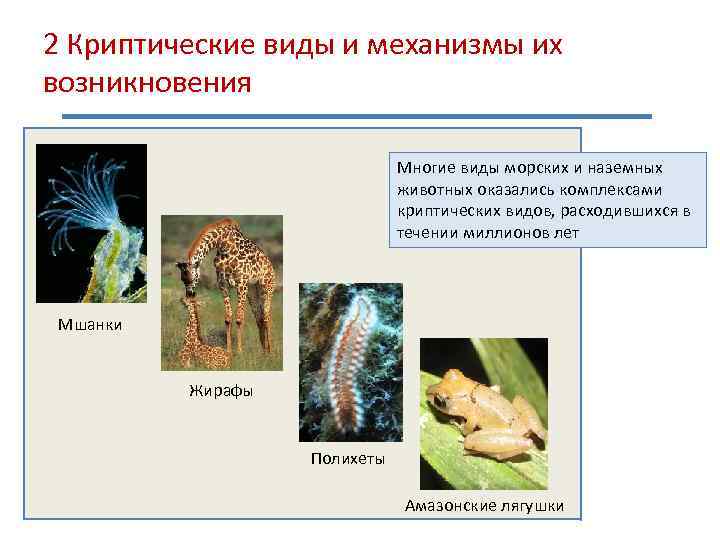 2 Криптические виды и механизмы их возникновения

Многие виды морских и наземных животных оказались комплексами криптических видов, расходившихся в течении миллионов лет

Мшанки

Жирафы

Полихеты

Амазонские лягушки